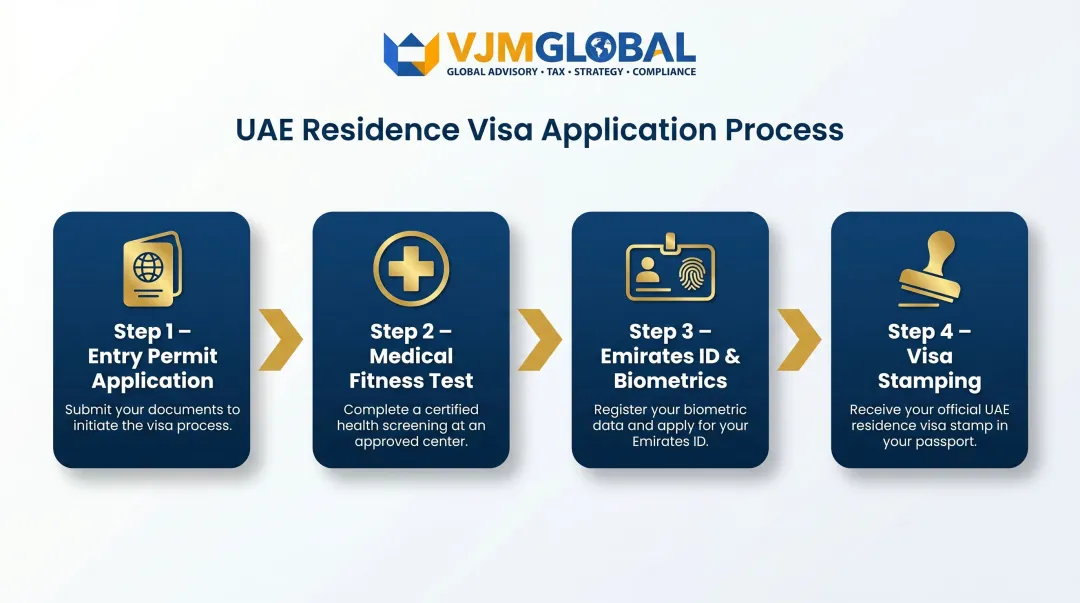 VJMGLOBAL
GLOBAL ADVISORY • TAX • STRATEGY • COMPLIANCE

UAE Residence Visa Application Process

Step 1 – Entry Permit Application

Submit your documents to initiate the visa process.

Step 2 – Medical Fitness Test

Complete a certified health screening at an approved center.

Step 3 – Emirates ID & Biometrics

Register your biometric data and apply for your Emirates ID.

Step 4 – Visa Stamping

Receive your official UAE residence visa stamp in your passport.